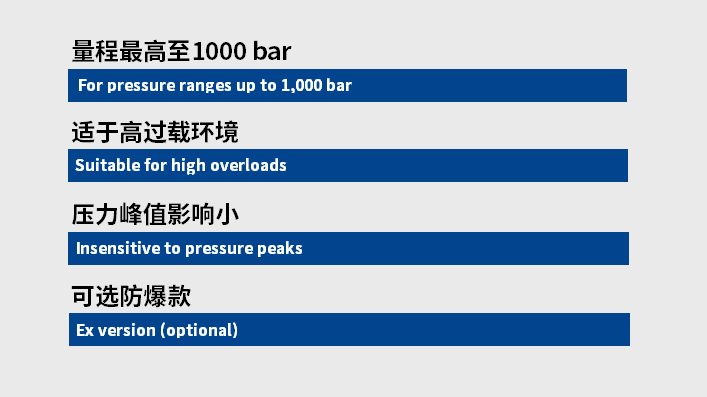 量程最高至1000 bar

For pressure ranges up to 1,000 bar

适于高过载环境

Suitable for high overloads

压力峰值影响小

Insensitive to pressure peaks

可选防爆款

Ex version (optional)